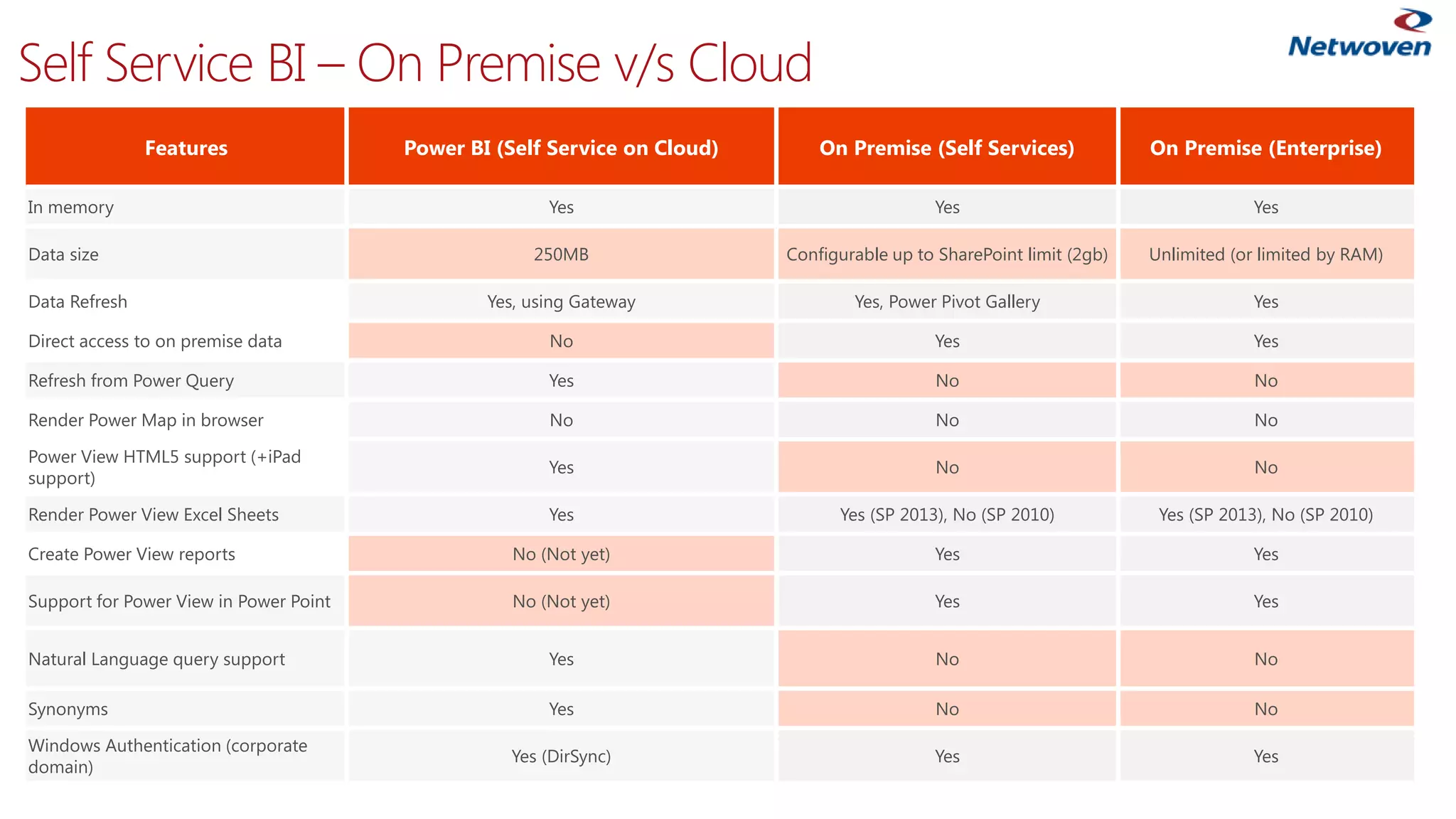 Self Service BI – On Premise v/s Cloud

Netwoven

| Features | Power BI (Self Service on Cloud) | On Premise (Self Services) | On Premise (Enterprise) |
|---|---|---|---|
| In memory | Yes | Yes | Yes |
| Data size | 250MB | Configurable up to SharePoint limit (2gb) | Unlimited (or limited by RAM) |
| Data Refresh | Yes, using Gateway | Yes, Power Pivot Gallery | Yes |
| Direct access to on premise data | No | Yes | Yes |
| Refresh from Power Query | Yes | No | No |
| Render Power Map in browser | No | No | No |
| Power View HTML5 support (+iPad support) | Yes | No | No |
| Render Power View Excel Sheets | Yes | Yes (SP 2013), No (SP 2010) | Yes (SP 2013), No (SP 2010) |
| Create Power View reports | No (Not yet) | Yes | Yes |
| Support for Power View in Power Point | No (Not yet) | Yes | Yes |
| Natural Language query support | Yes | No | No |
| Synonyms | Yes | No | No |
| Windows Authentication (corporate domain) | Yes (DirSync) | Yes | Yes |